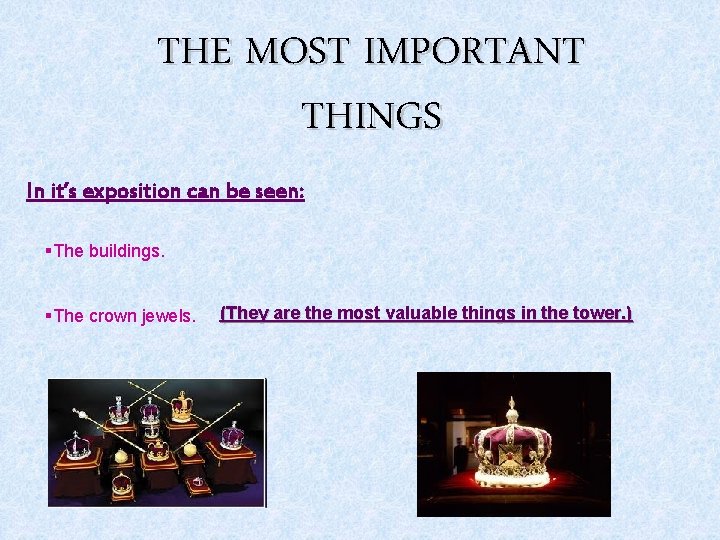 THE MOST IMPORTANT THINGS

In it's exposition can be seen:

▪The buildings.

▪The crown jewels. (They are the most valuable things in the tower.)